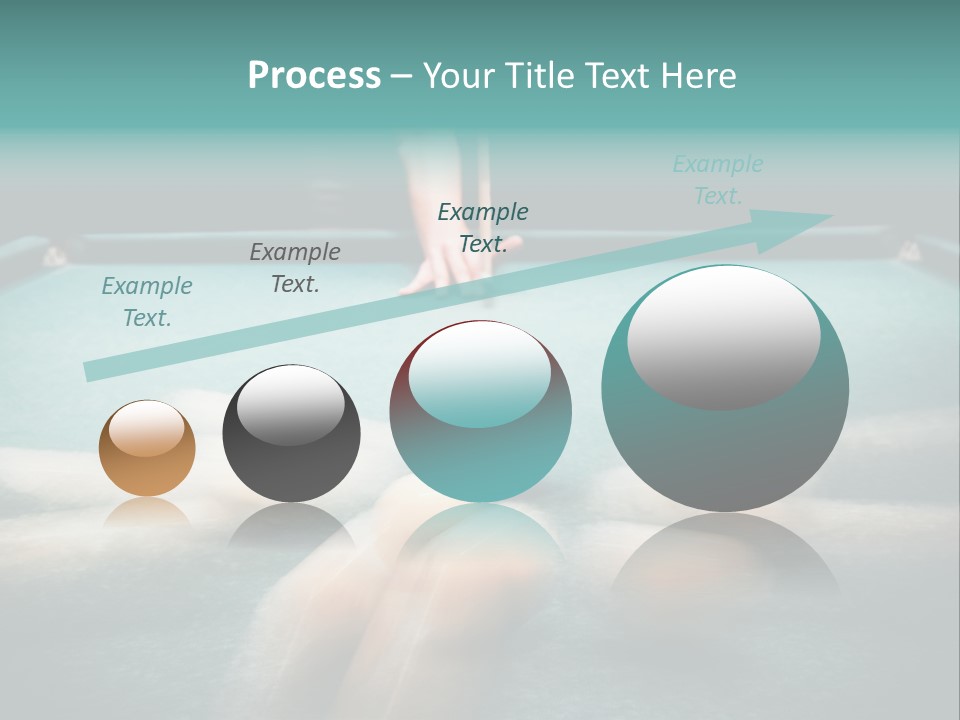 Process – Your Title Text Here

Example Text.

Example Text.

Example Text.

Example Text.